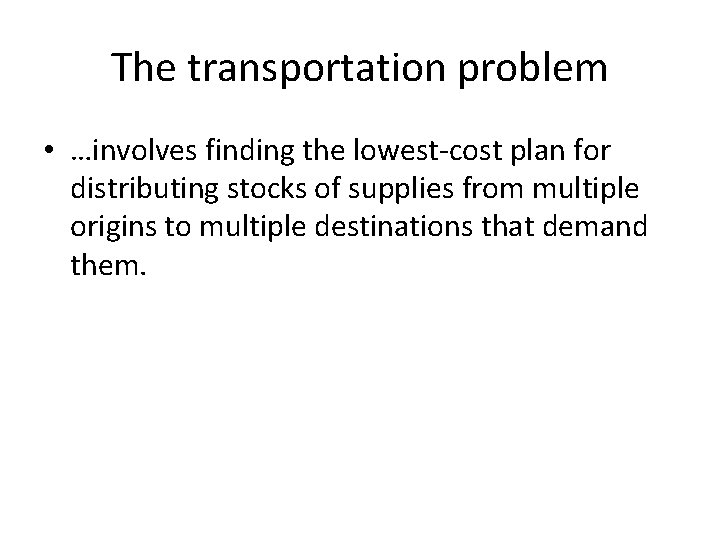 The transportation problem

• …involves finding the lowest-cost plan for distributing stocks of supplies from multiple origins to multiple destinations that demand them.